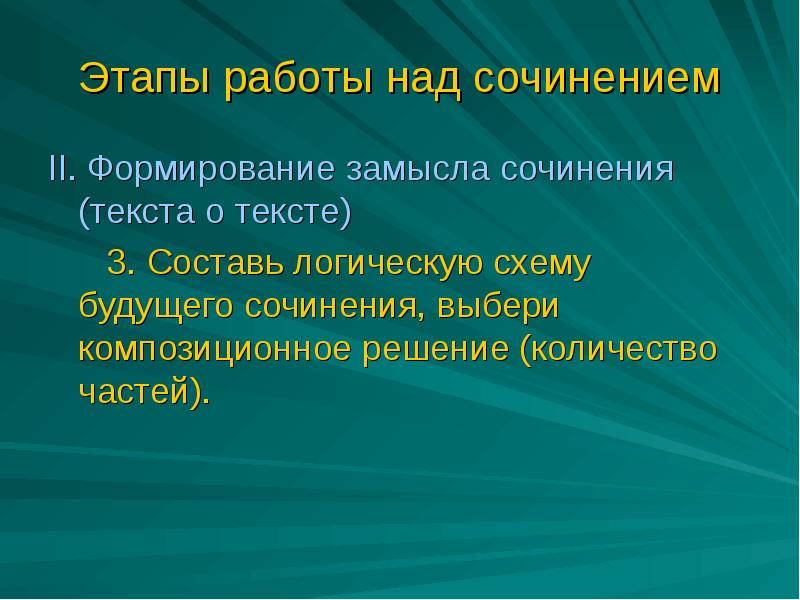 Этапы работы над сочинением

II. Формирование замысла сочинения (текста о тексте)

3. Составь логическую схему будущего сочинения, выбери композиционное решение (количество частей).